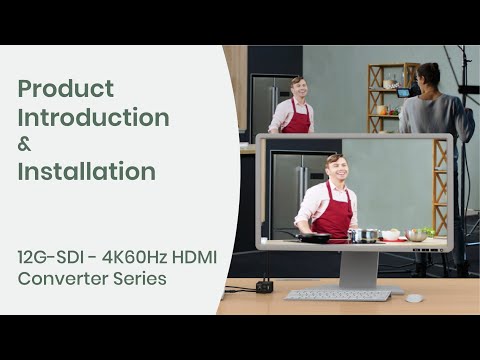 Product Introduction & Installation

12G-SDI - 4K60Hz HDMI Converter Series